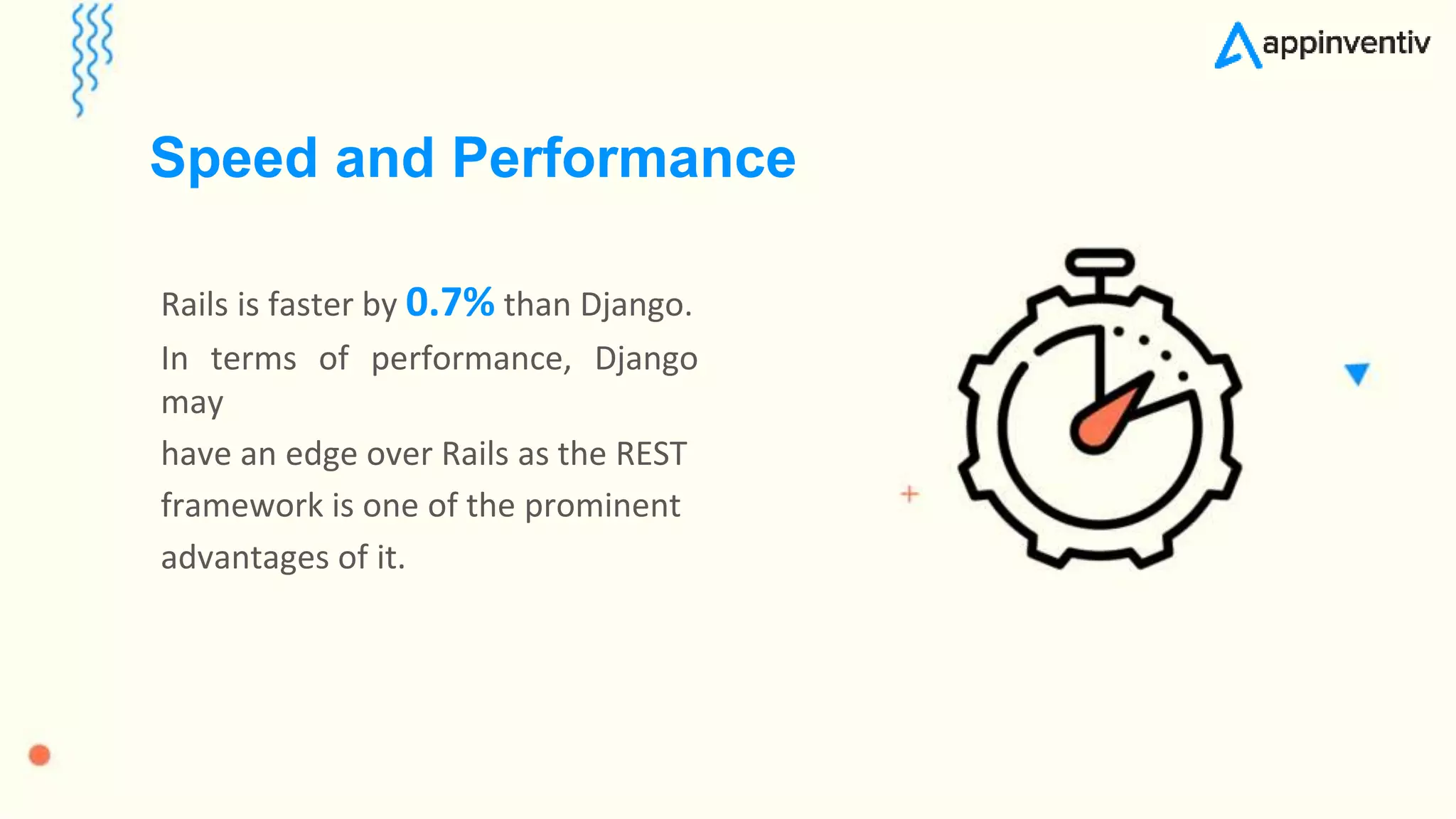 appinventiv

Speed and Performance

Rails is faster by 0.7% than Django.

In terms of performance, Django may
have an edge over Rails as the REST framework is one of the prominent advantages of it.